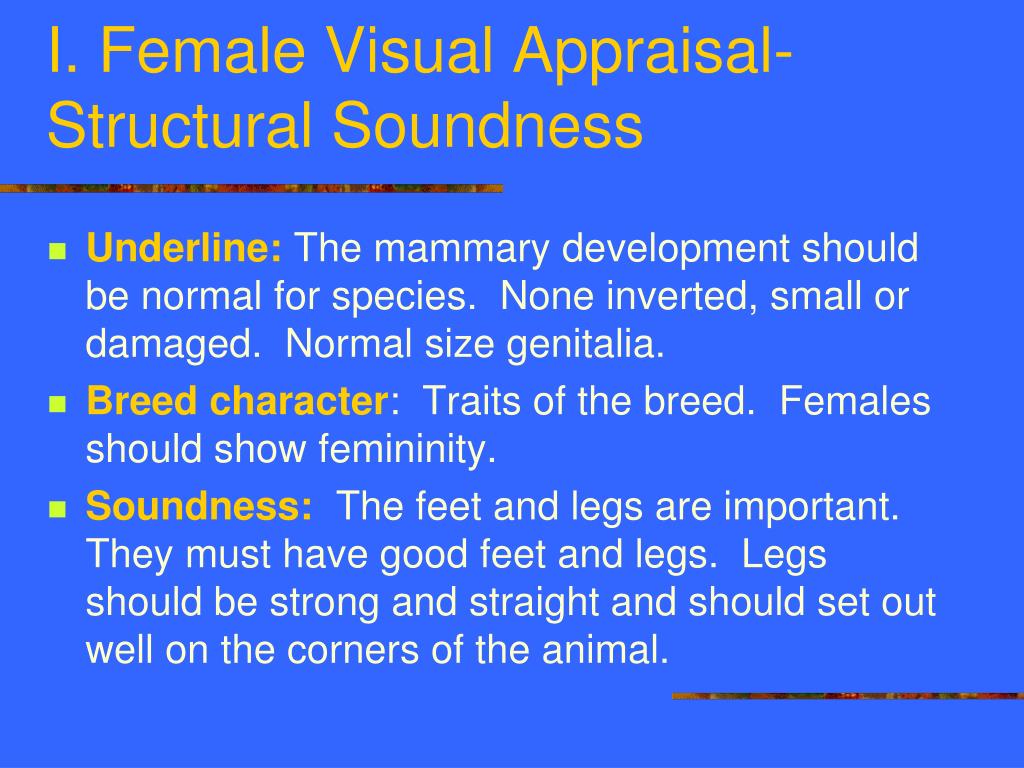 I. Female Visual Appraisal-Structural Soundness

Underline: The mammary development should be normal for species. None inverted, small or damaged. Normal size genitalia.

Breed character: Traits of the breed. Females should show femininity.

Soundness: The feet and legs are important. They must have good feet and legs. Legs should be strong and straight and should set out well on the corners of the animal.